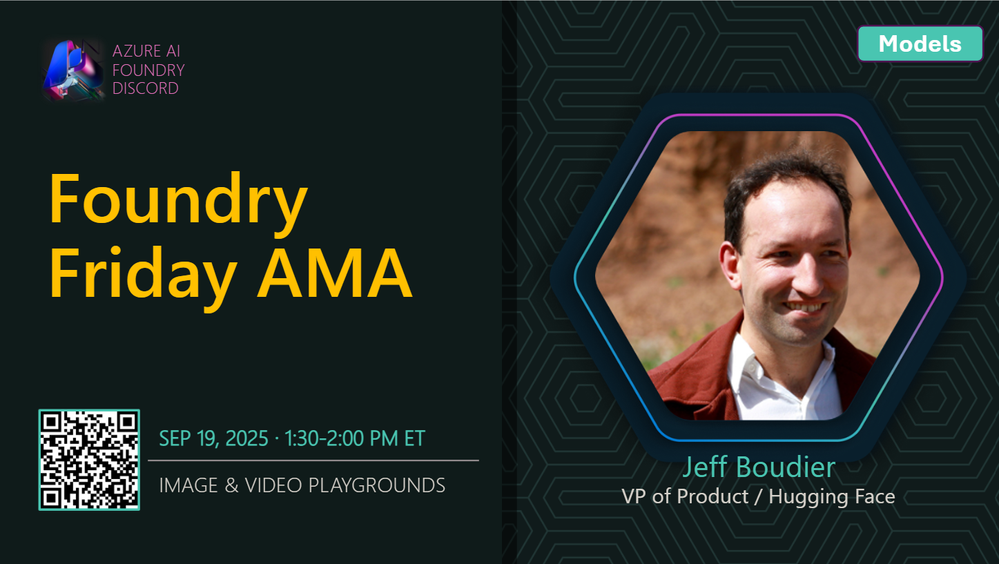 AZURE AI
FOUNDRY
DISCORD

Models

Foundry
Friday AMA

SEP 19, 2025 · 1:30-2:00 PM ET

IMAGE & VIDEO PLAYGROUNDS

Jeff Boudier
VP of Product / Hugging Face